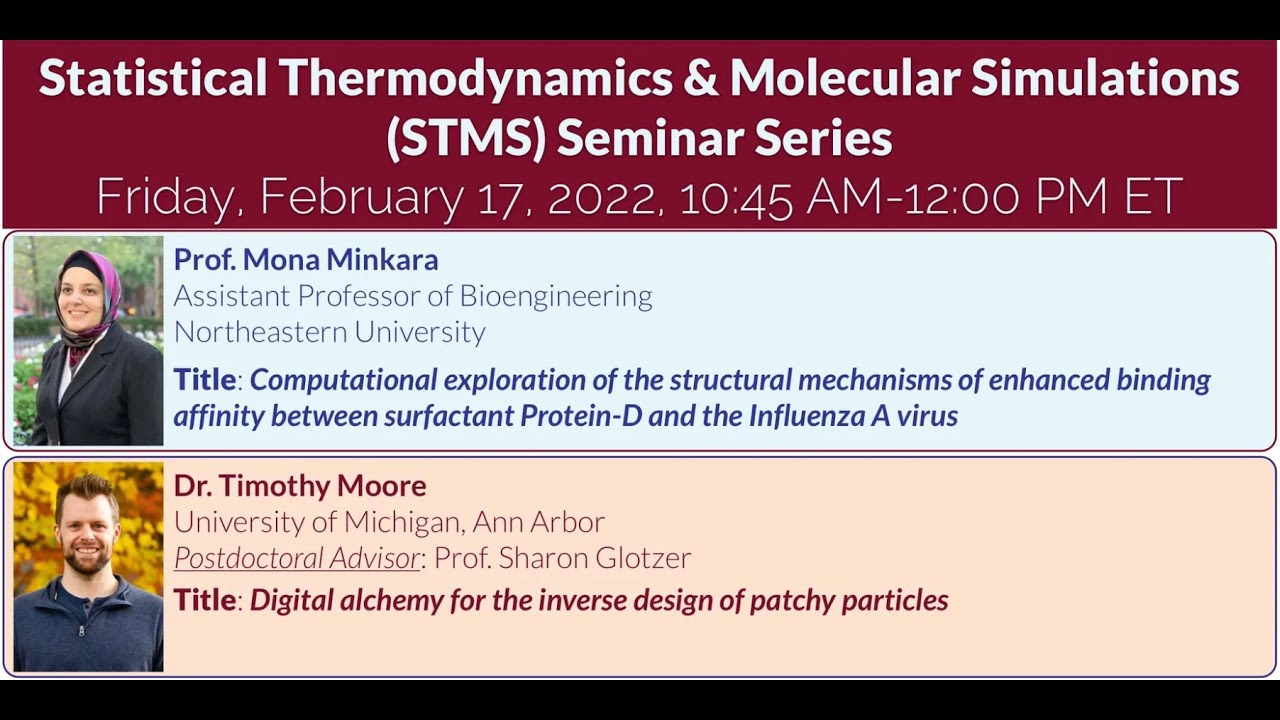 Statistical Thermodynamics & Molecular Simulations (STMS) Seminar Series

Friday, February 17, 2022, 10:45 AM-12:00 PM ET

Prof. Mona Minkara
Assistant Professor of Bioengineering
Northeastern University

Title: Computational exploration of the structural mechanisms of enhanced binding affinity between surfactant Protein-D and the Influenza A virus

Dr. Timothy Moore
University of Michigan, Ann Arbor
Postdoctoral Advisor: Prof. Sharon Glotzer

Title: Digital alchemy for the inverse design of patchy particles